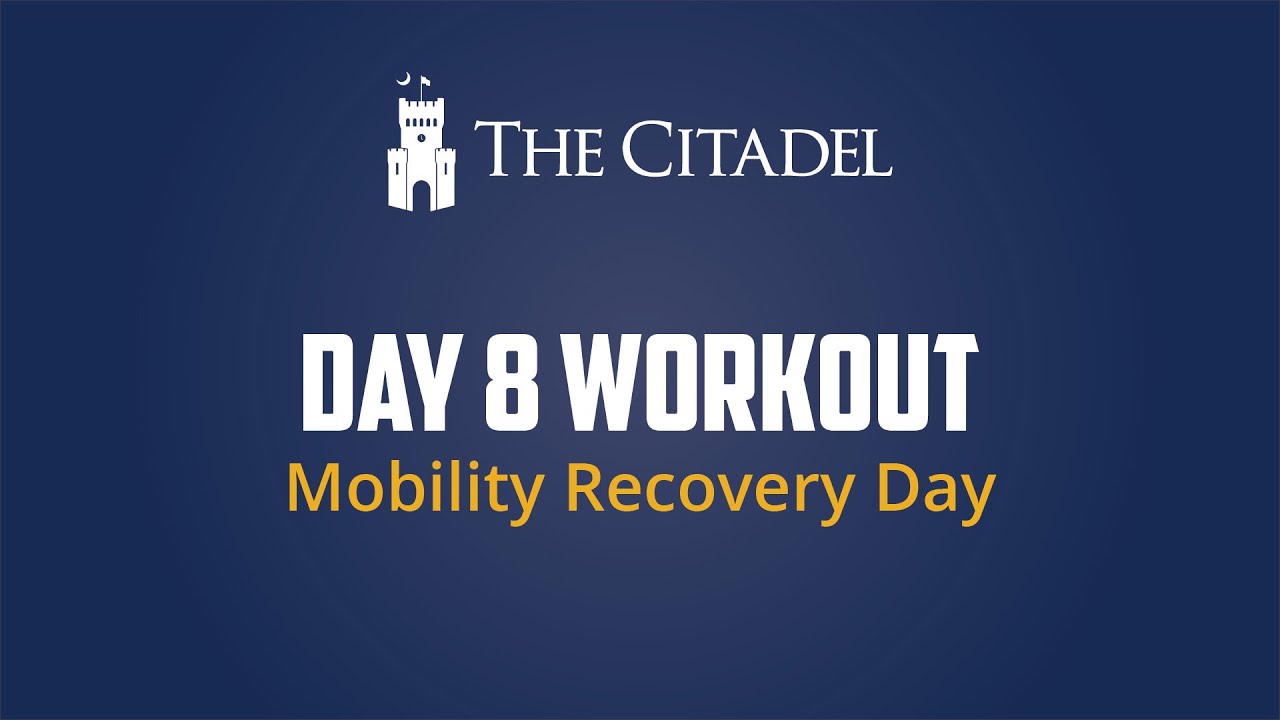 THE CITADEL

DAY 8 WORKOUT

Mobility Recovery Day